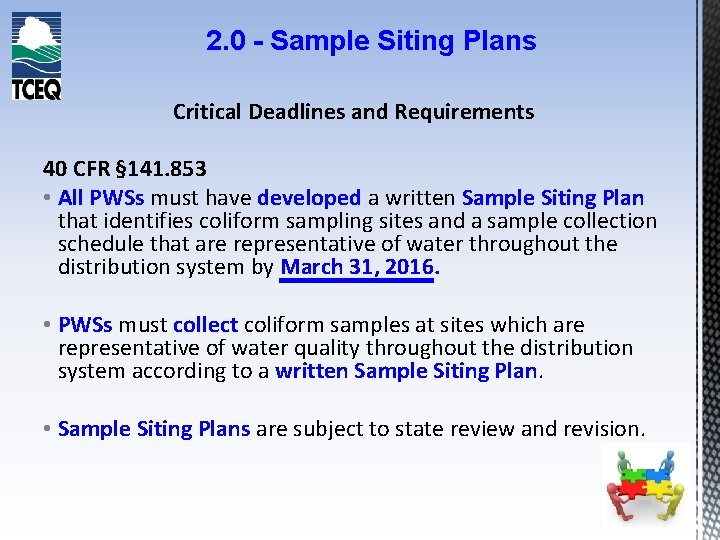 TCEQ

2.0 - Sample Siting Plans

Critical Deadlines and Requirements

40 CFR §141.853

• All PWSs must have developed a written Sample Siting Plan that identifies coliform sampling sites and a sample collection schedule that are representative of water throughout the distribution system by March 31, 2016.

• PWSs must collect coliform samples at sites which are representative of water quality throughout the distribution system according to a written Sample Siting Plan.

• Sample Siting Plans are subject to state review and revision.